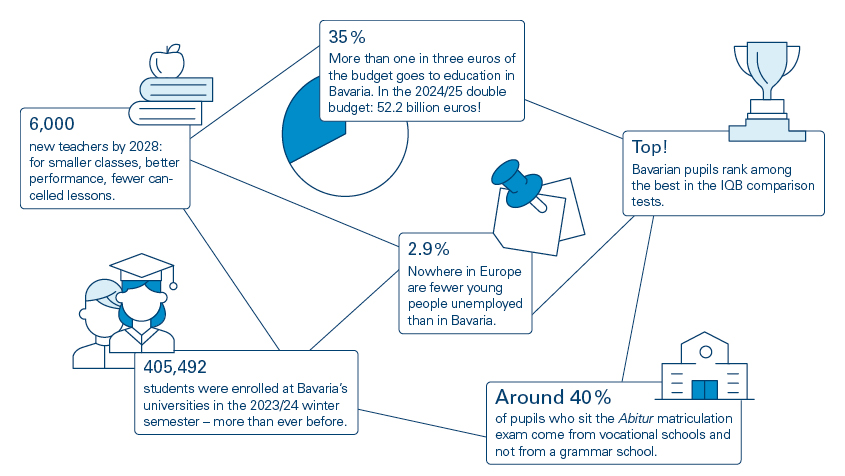 6,000
new teachers by 2028: for smaller classes, better performance, fewer cancelled lessons.

35 %
More than one in three euros of the budget goes to education in Bavaria. In the 2024/25 double budget: 52.2 billion euros!

Top!
Bavarian pupils rank among the best in the IQB comparison tests.

2.9 %
Nowhere in Europe are fewer young people unemployed than in Bavaria.

405,492
students were enrolled at Bavaria's universities in the 2023/24 winter semester – more than ever before.

Around 40 %
of pupils who sit the Abitur matriculation exam come from vocational schools and not from a grammar school.